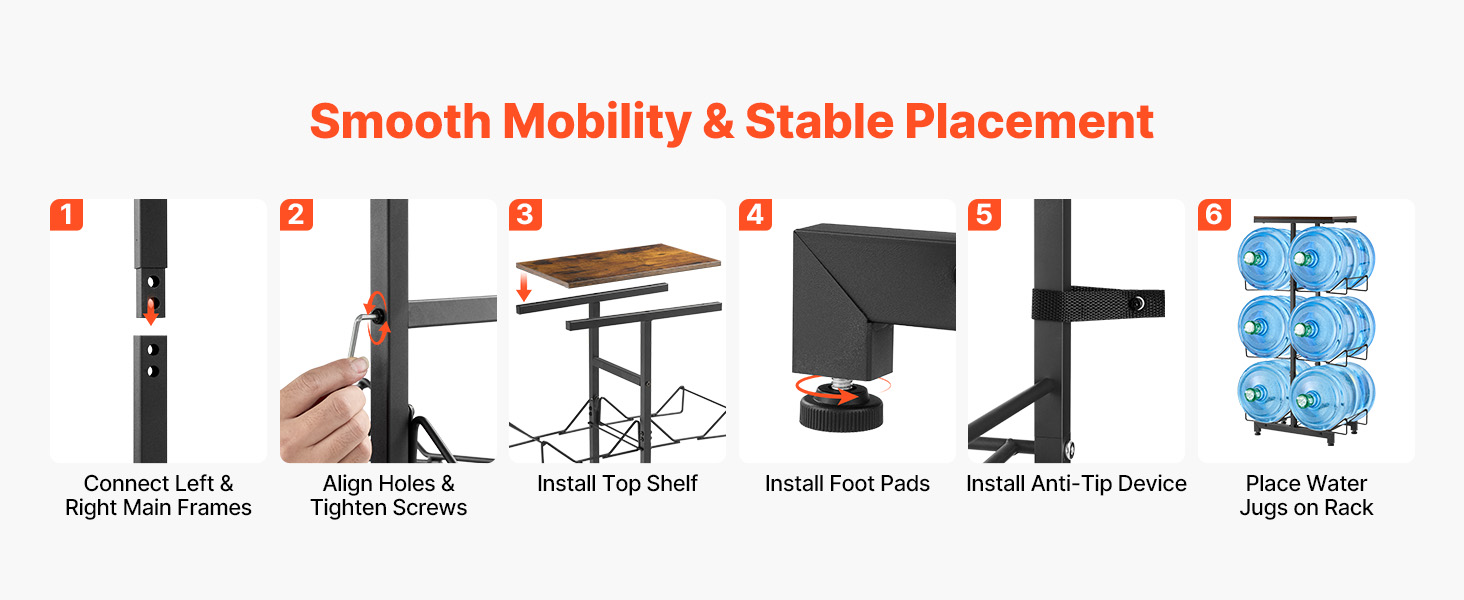 Smooth Mobility & Stable Placement

1
Connect Left & Right Main Frames

2
Align Holes & Tighten Screws

3
Install Top Shelf

4
Install Foot Pads

5
Install Anti-Tip Device

6
Place Water Jugs on Rack